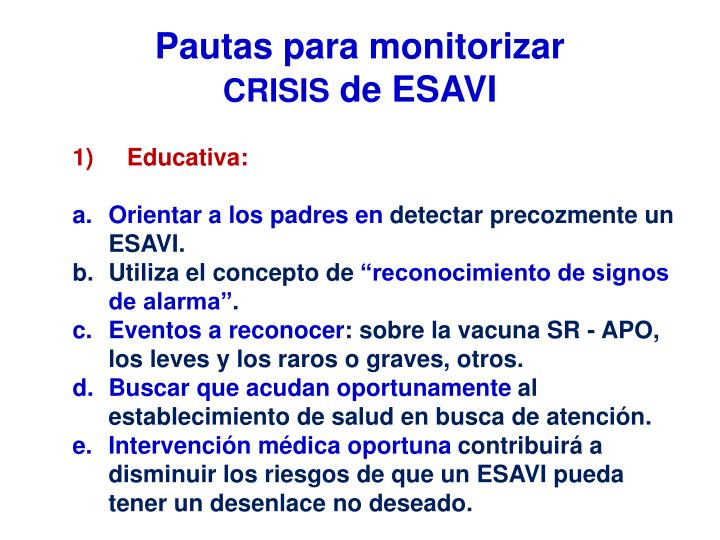 Pautas para monitorizar
CRISIS de ESAVI

1) Educativa:

a. Orientar a los padres en detectar precozmente un ESAVI.
b. Utiliza el concepto de “reconocimiento de signos de alarma”.
c. Eventos a reconocer: sobre la vacuna SR - APO, los leves y los raros o graves, otros.
d. Buscar que acudan oportunamente al establecimiento de salud en busca de atención.
e. Intervención médica oportuna contribuirá a disminuir los riesgos de que un ESAVI pueda tener un desenlace no deseado.